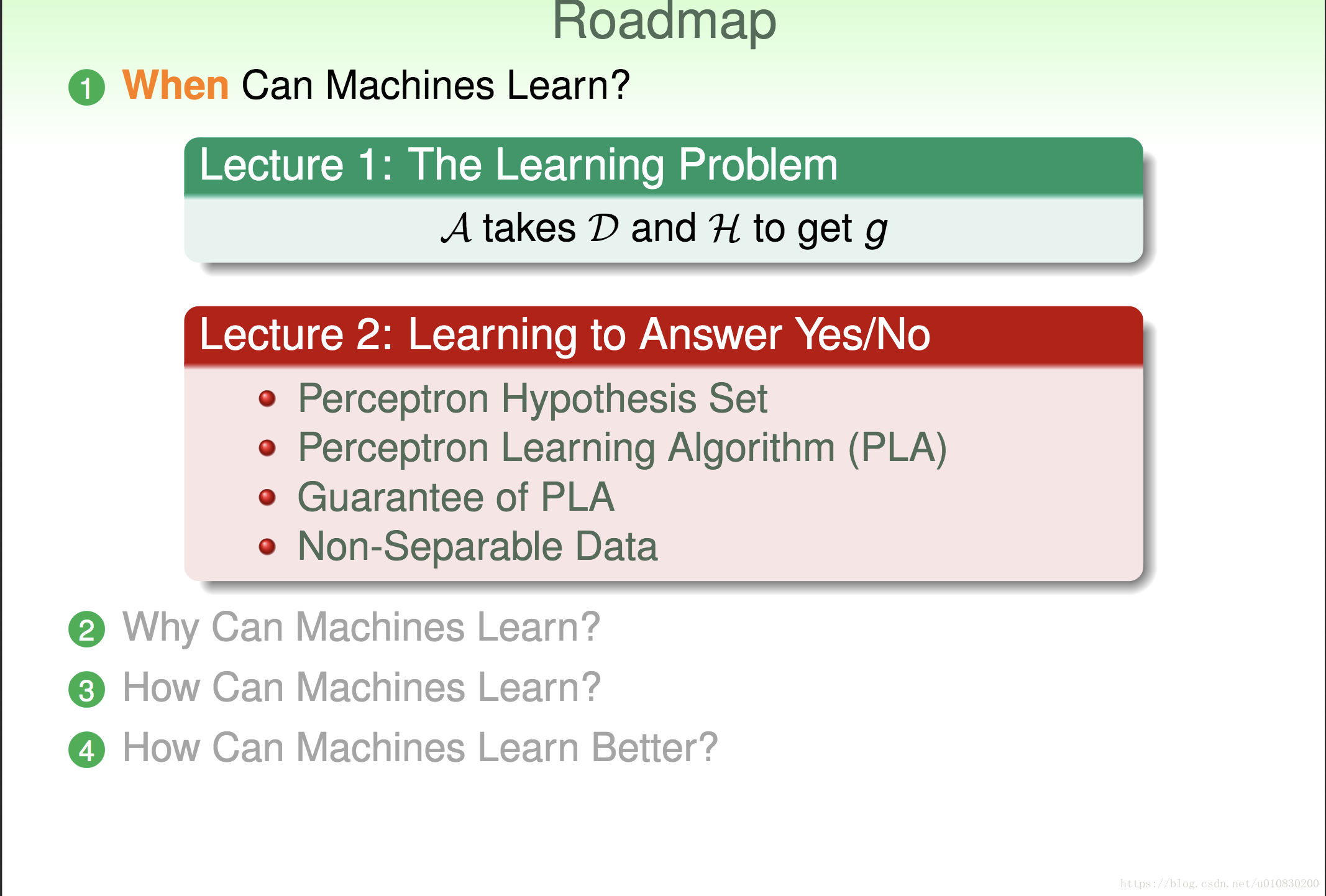 Roadmap

1 When Can Machines Learn?

Lecture 1: The Learning Problem

$\mathcal{A}$ takes $\mathcal{D}$ and $\mathcal{H}$ to get $g$

Lecture 2: Learning to Answer Yes/No

- Perceptron Hypothesis Set
- Perceptron Learning Algorithm (PLA)
- Guarantee of PLA
- Non-Separable Data

2 Why Can Machines Learn?

3 How Can Machines Learn?

4 How Can Machines Learn Better?

https://blog.csdn.net/u010830200